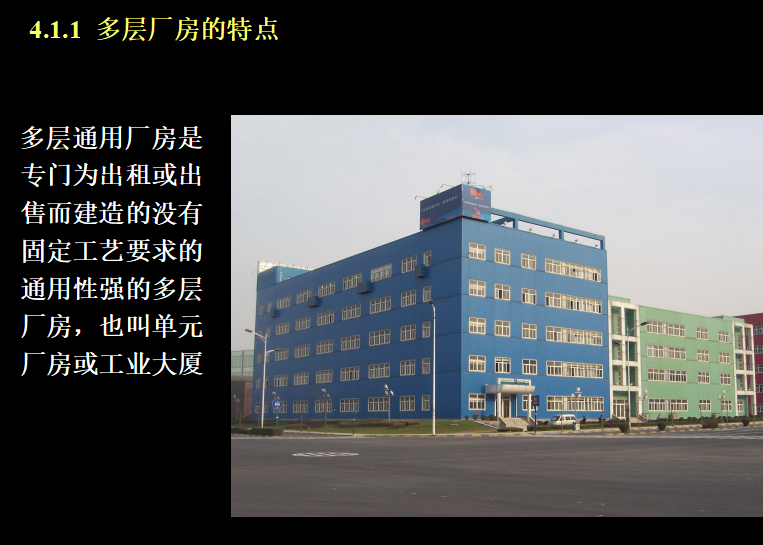 4.1.1 多层厂房的特点

多层通用厂房是专门为出租或出售而建造的没有固定工艺要求的通用性强的多层厂房，也叫单元厂房或工业大厦